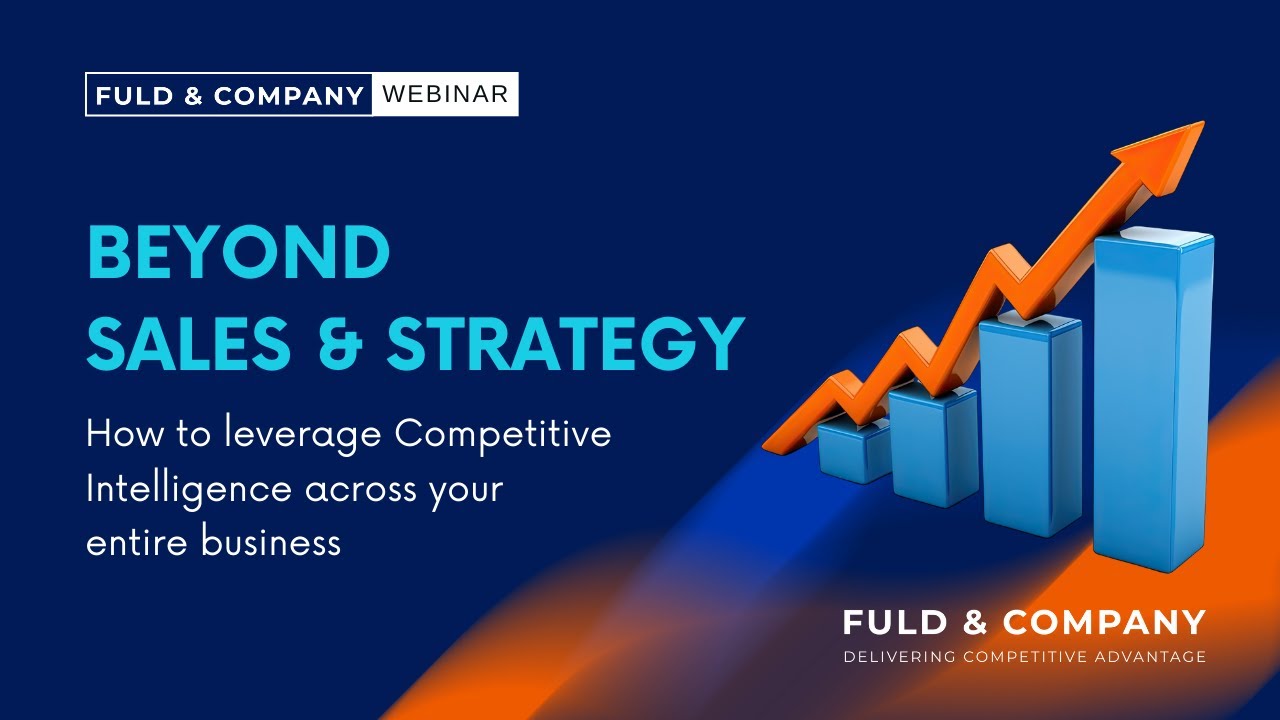 FULD & COMPANY WEBINAR

BEYOND
SALES & STRATEGY

How to leverage Competitive Intelligence across your entire business

FULD & COMPANY
DELIVERING COMPETITIVE ADVANTAGE